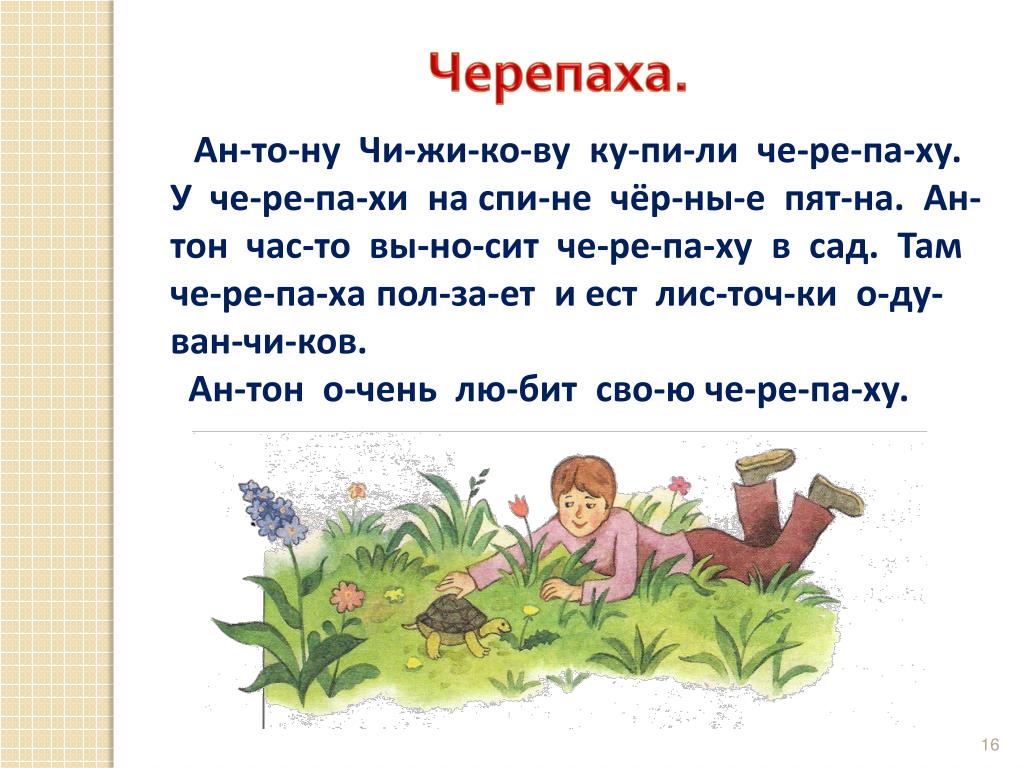 Черепаха.

Ан-то-ну Чи-жи-ко-ву ку-пи-ли че-ре-па-ху. У че-ре-па-хи на спи-не чёр-ны-е пят-на. Ан-тон час-то вы-но-сит че-ре-па-ху в сад. Там че-ре-па-ха пол-за-ет и ест лис-точ-ки о-ду-ван-чи-ков.

Ан-тон о-чень лю-бит сво-ю че-ре-па-ху.

16